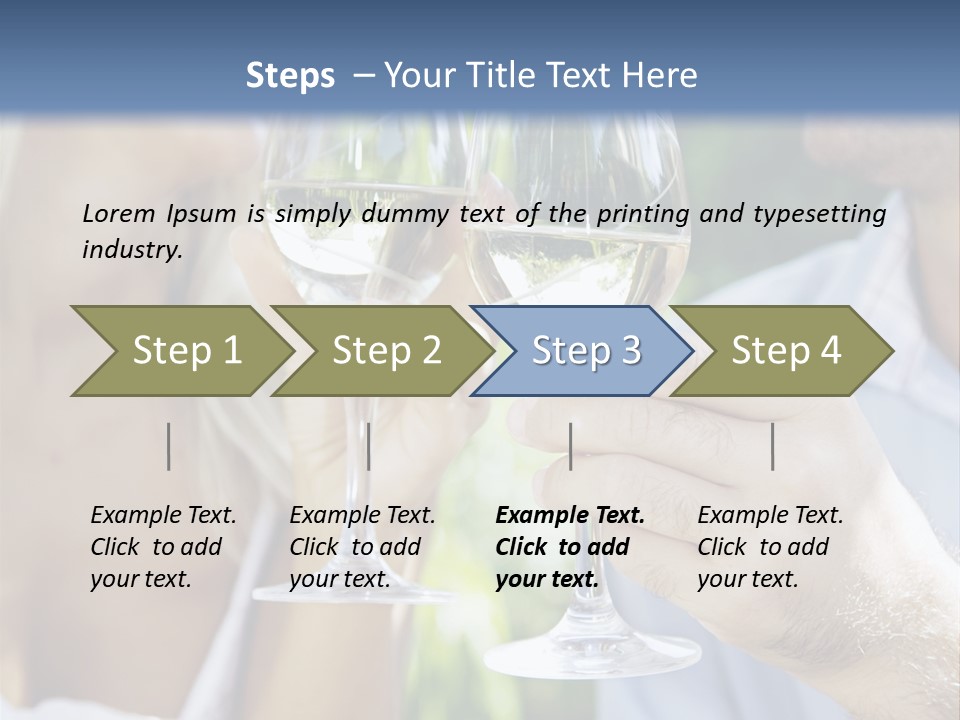 Steps – Your Title Text Here

Lorem Ipsum is simply dummy text of the printing and typesetting industry.

Step 1
Step 2
Step 3
Step 4

Example Text. Click to add your text.

Example Text. Click to add your text.

Example Text. Click to add your text.

Example Text. Click to add your text.